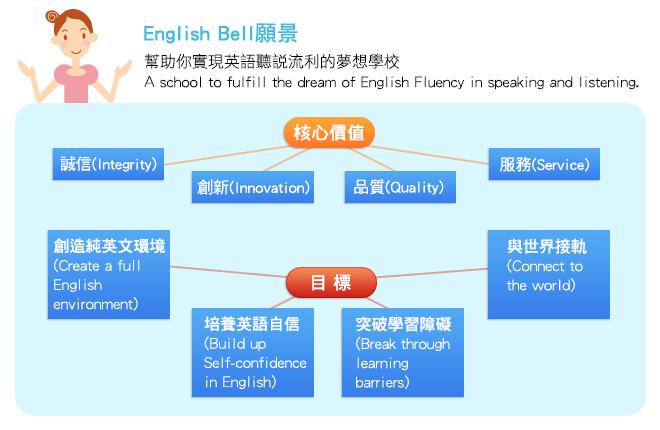 English Bell願景

幫助你實現英語聽說流利的夢想學校
A school to fulfill the dream of English Fluency in speaking and listening.

核心價值

誠信(Integrity)

創新(Innovation)

品質(Quality)

服務(Service)

目 標

創造純英文環境
(Create a full English environment)

培養英語自信
(Build up Self-confidence in English)

突破學習障礙
(Break through learning barriers)

與世界接軌
(Connect to the world)